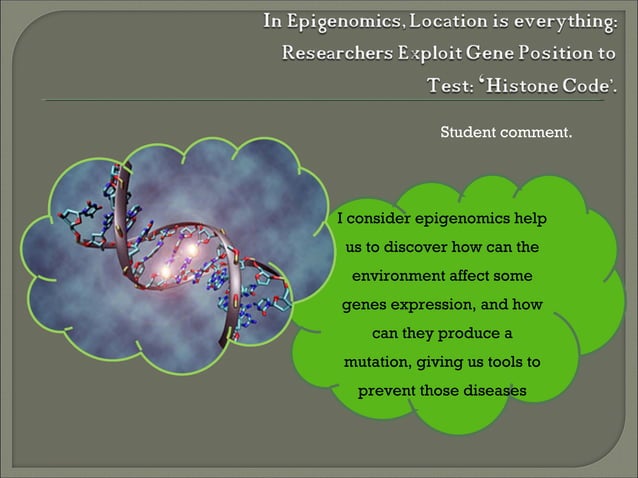 In Epigenomics, Location is everything: Researchers Exploit Gene Position to Test: ‘Histone Code’.

Student comment.

I consider epigenomics help us to discover how can the environment affect some genes expression, and how can they produce a mutation, giving us tools to prevent those diseases